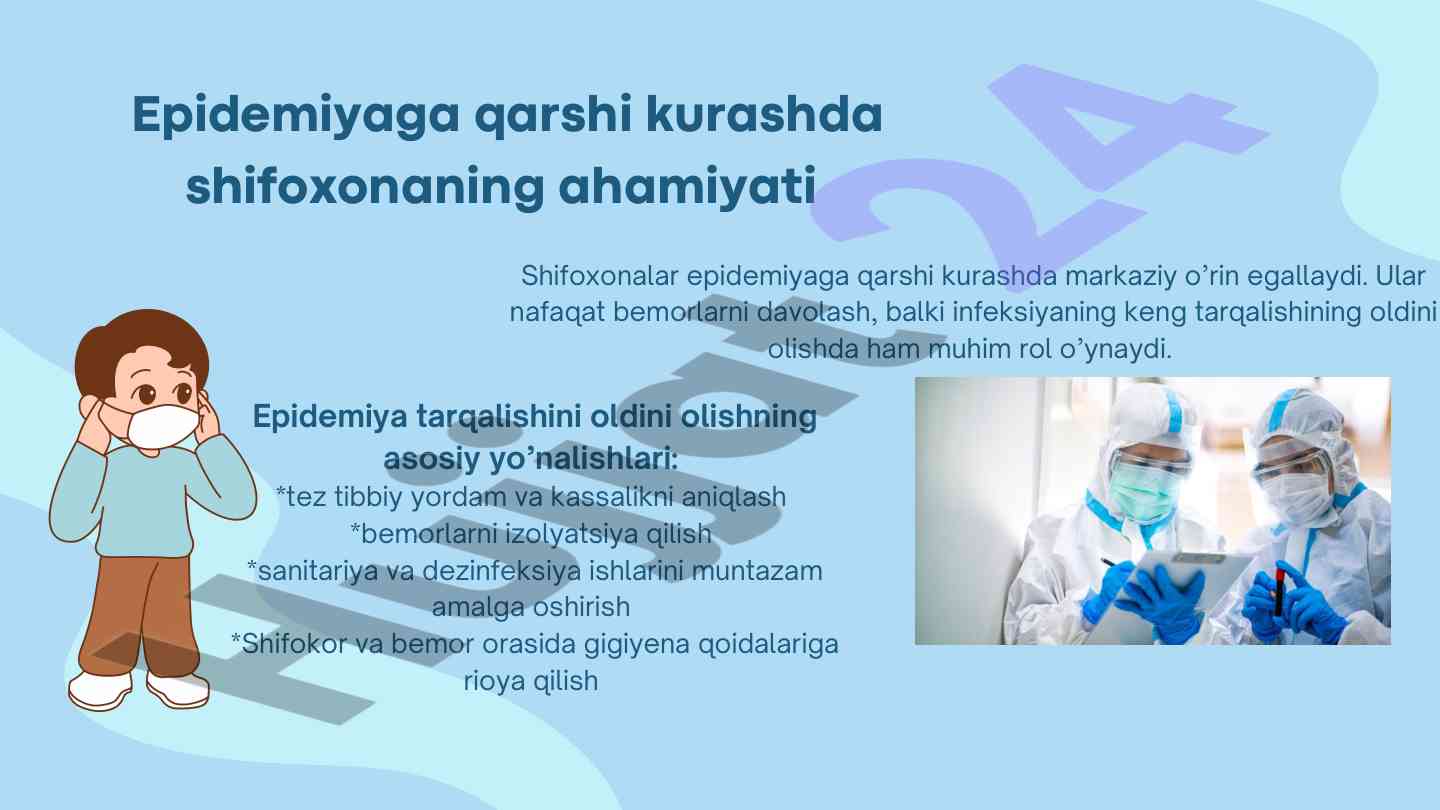 Epidemiyaga qarshi kurashda shifoxonaning ahamiyati

Shifoxonalar epidemiyaga qarshi kurashda markaziy o'rin egallaydi. Ular nafaqat bemorlarni davolash, balki infeksiyaning keng tarqalishining oldini olishda ham muhim rol o'ynaydi.

Epidemiya tarqalishini oldini olishning asosiy yo'nalishlari:
*tez tibbiy yordam va kassalikni aniqlash
*bemorlarni izolyatsiya qilish
*sanitariya va dezinfeksiya ishlarini muntazam amalga oshirish
*Shifokor va bemor orasida gigiyena qoidalariga rioya qilish

Hujjat24